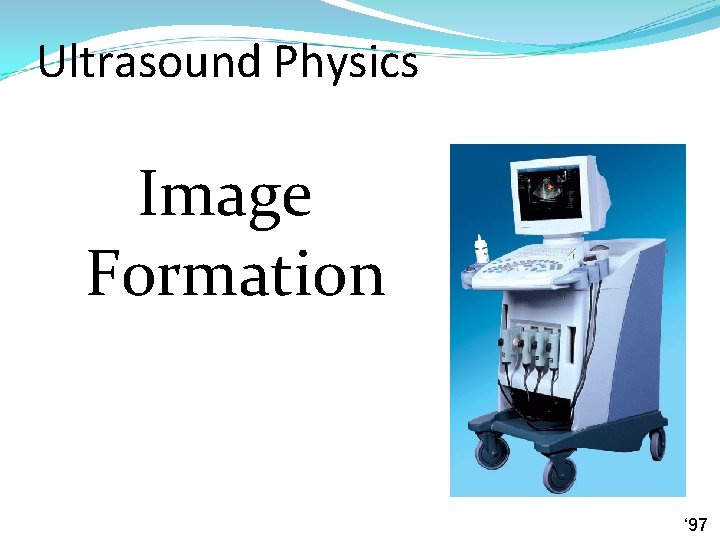 Ultrasound Physics

Image Formation

‘97